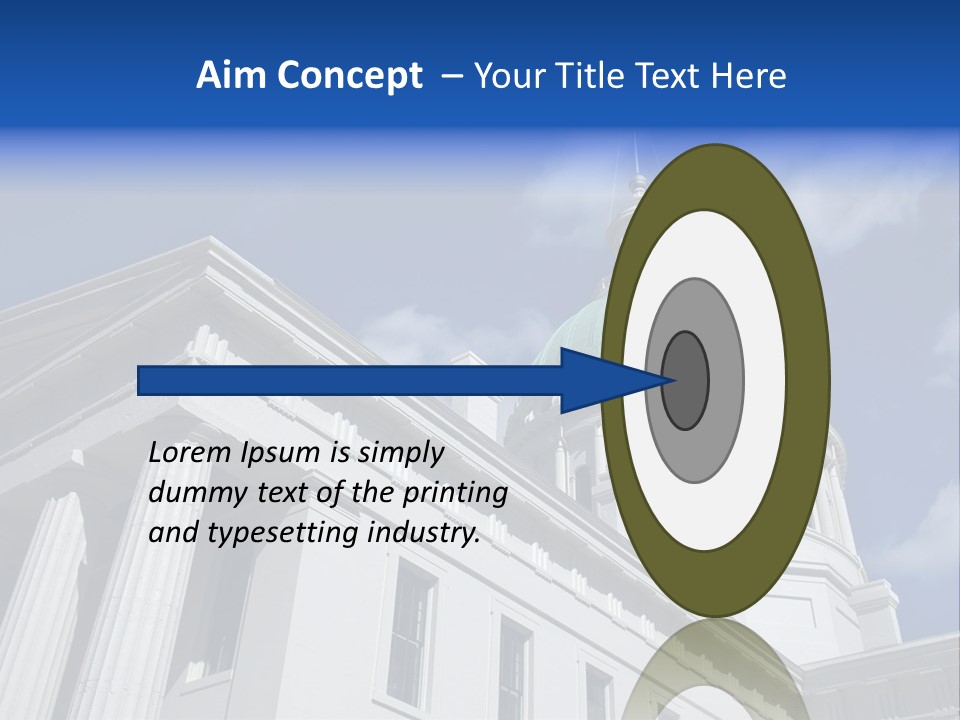 Aim Concept – Your Title Text Here

Lorem Ipsum is simply dummy text of the printing and typesetting industry.